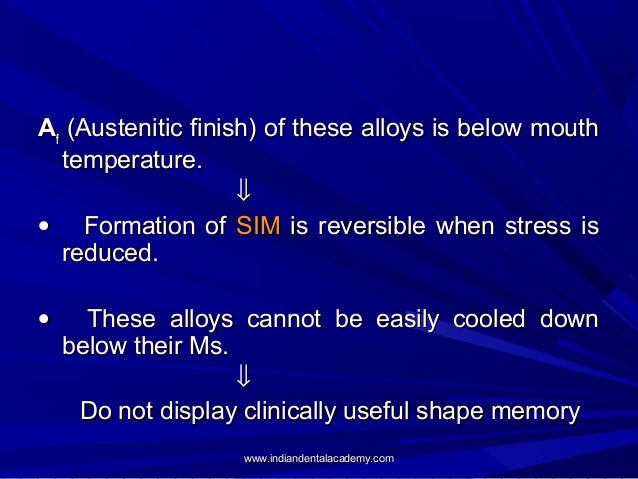 $A_f$ (Austenitic finish) of these alloys is below mouth temperature.

$\Downarrow$

• Formation of SIM is reversible when stress is reduced.

• These alloys cannot be easily cooled down below their Ms.

$\Downarrow$

Do not display clinically useful shape memory

www.indiandentalacademy.com